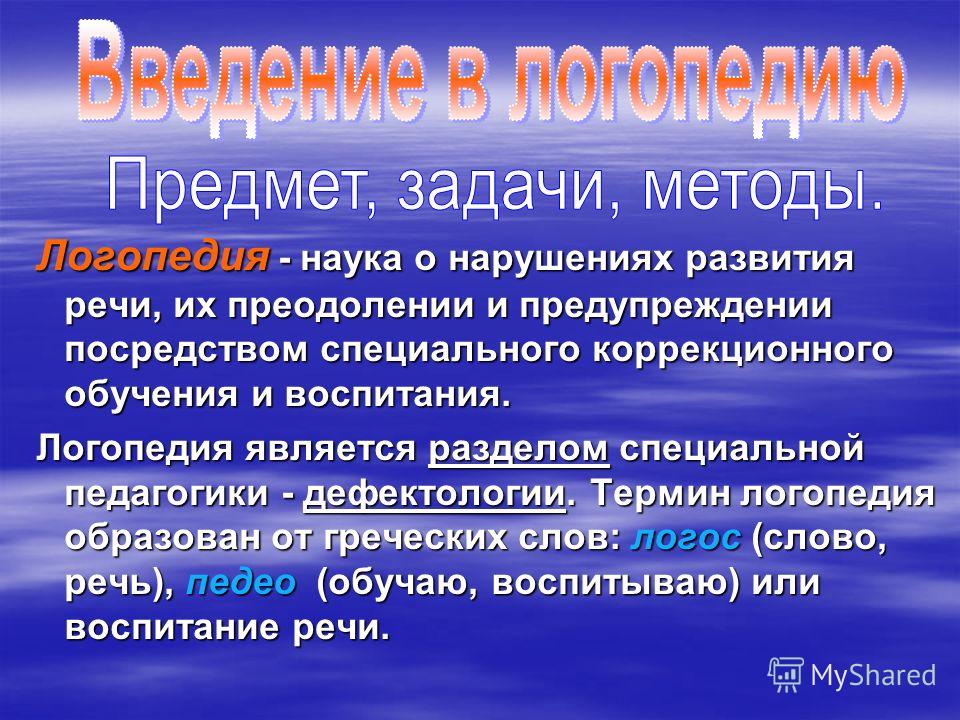 Введение в логопедию

Предмет, задачи, методы.

Логопедия - наука о нарушениях развития речи, их преодолении и предупреждении посредством специального коррекционного обучения и воспитания.

Логопедия является разделом специальной педагогики - дефектологии. Термин логопедия образован от греческих слов: логос (слово, речь), педео (обучаю, воспитываю) или воспитание речи.

MyShared